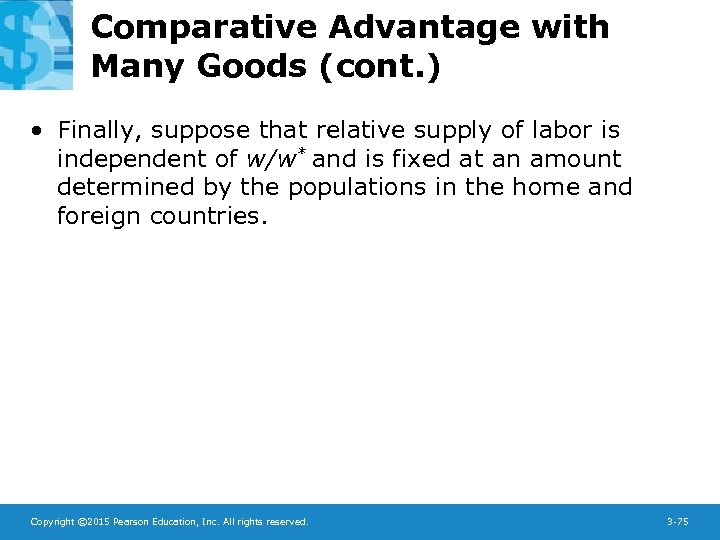 Comparative Advantage with Many Goods (cont.)

• Finally, suppose that relative supply of labor is independent of $w/w^*$ and is fixed at an amount determined by the populations in the home and foreign countries.

Copyright ©2015 Pearson Education, Inc. All rights reserved.

3-75